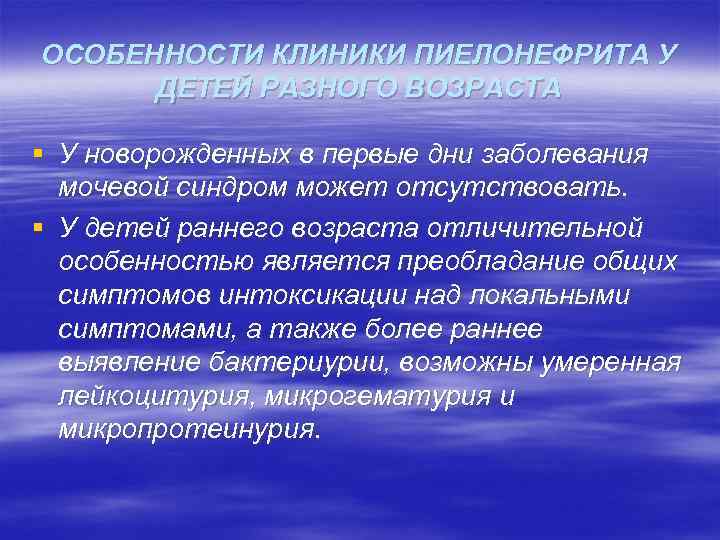 ОСОБЕННОСТИ КЛИНИКИ ПИЕЛОНЕФРИТА У ДЕТЕЙ РАЗНОГО ВОЗРАСТА

▪ У новорожденных в первые дни заболевания мочевой синдром может отсутствовать.

▪ У детей раннего возраста отличительной особенностью является преобладание общих симптомов интоксикации над локальными симптомами, а также более раннее выявление бактериурии, возможны умеренная лейкоцитурия, микрогематурия и микропротеинурия.